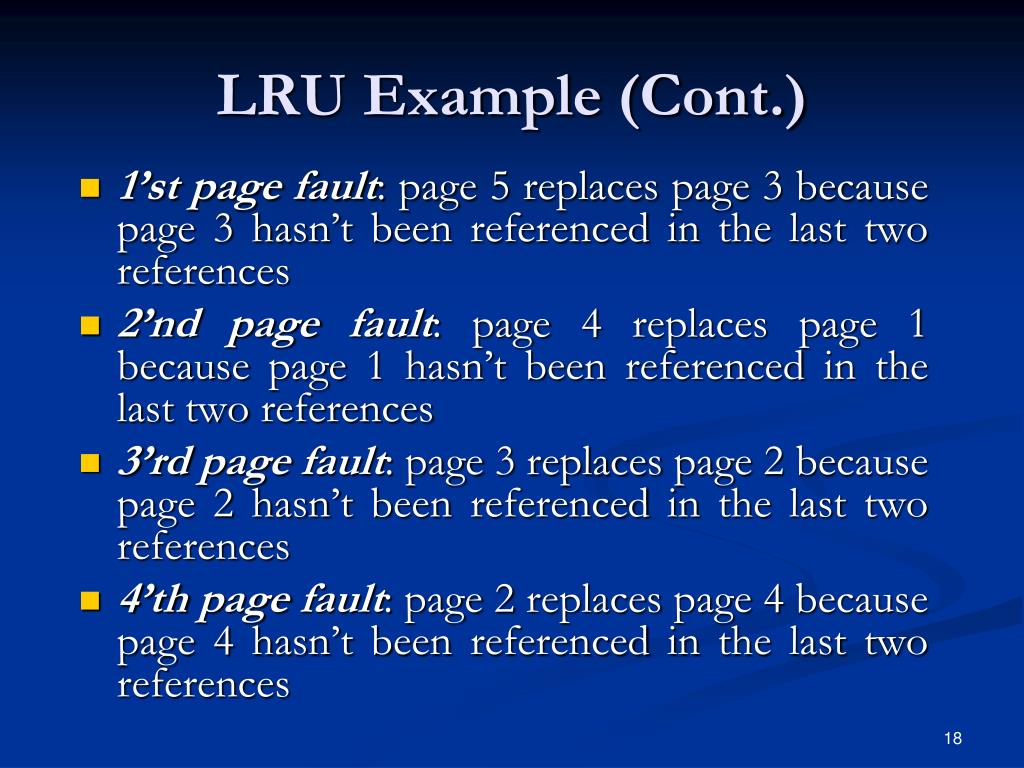 LRU Example (Cont.)

1’st page fault: page 5 replaces page 3 because page 3 hasn’t been referenced in the last two references

2’nd page fault: page 4 replaces page 1 because page 1 hasn’t been referenced in the last two references

3’rd page fault: page 3 replaces page 2 because page 2 hasn’t been referenced in the last two references

4’th page fault: page 2 replaces page 4 because page 4 hasn’t been referenced in the last two references

18